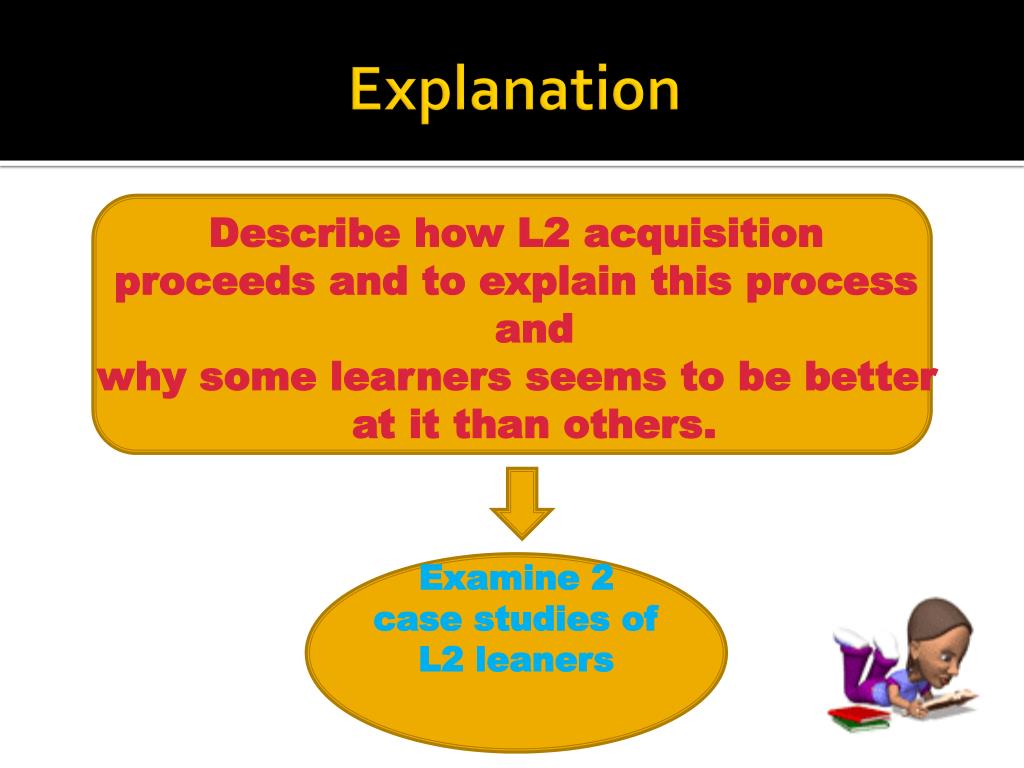 Explanation

Describe how L2 acquisition proceeds and to explain this process and why some learners seems to be better at it than others.

Examine 2 case studies of L2 leaners